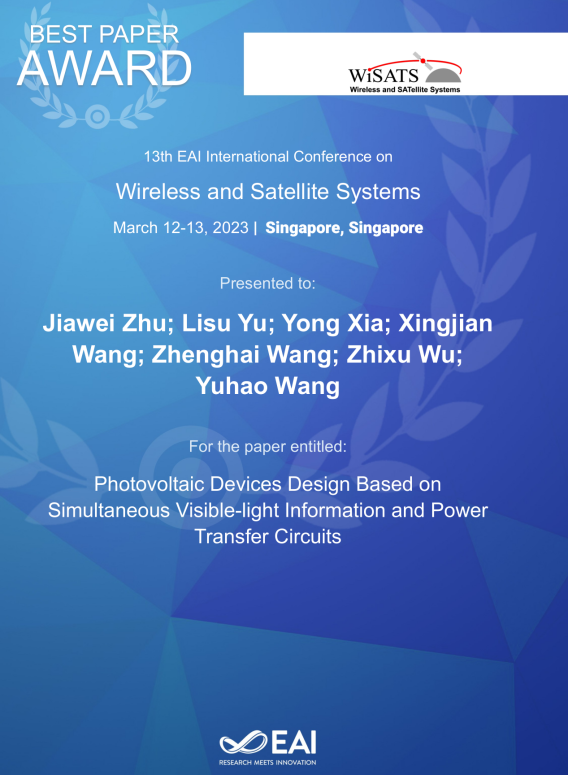 BEST PAPER
AWARD

WiSATS
Wireless and SATellite Systems

13th EAI International Conference on

Wireless and Satellite Systems

March 12-13, 2023 | Singapore, Singapore

Presented to:

Jiawei Zhu; Lisu Yu; Yong Xia; Xingjian Wang; Zhenghai Wang; Zhixu Wu; Yuhao Wang

For the paper entitled:

Photovoltaic Devices Design Based on Simultaneous Visible-light Information and Power Transfer Circuits

EAI
RESEARCH MEETS INNOVATION